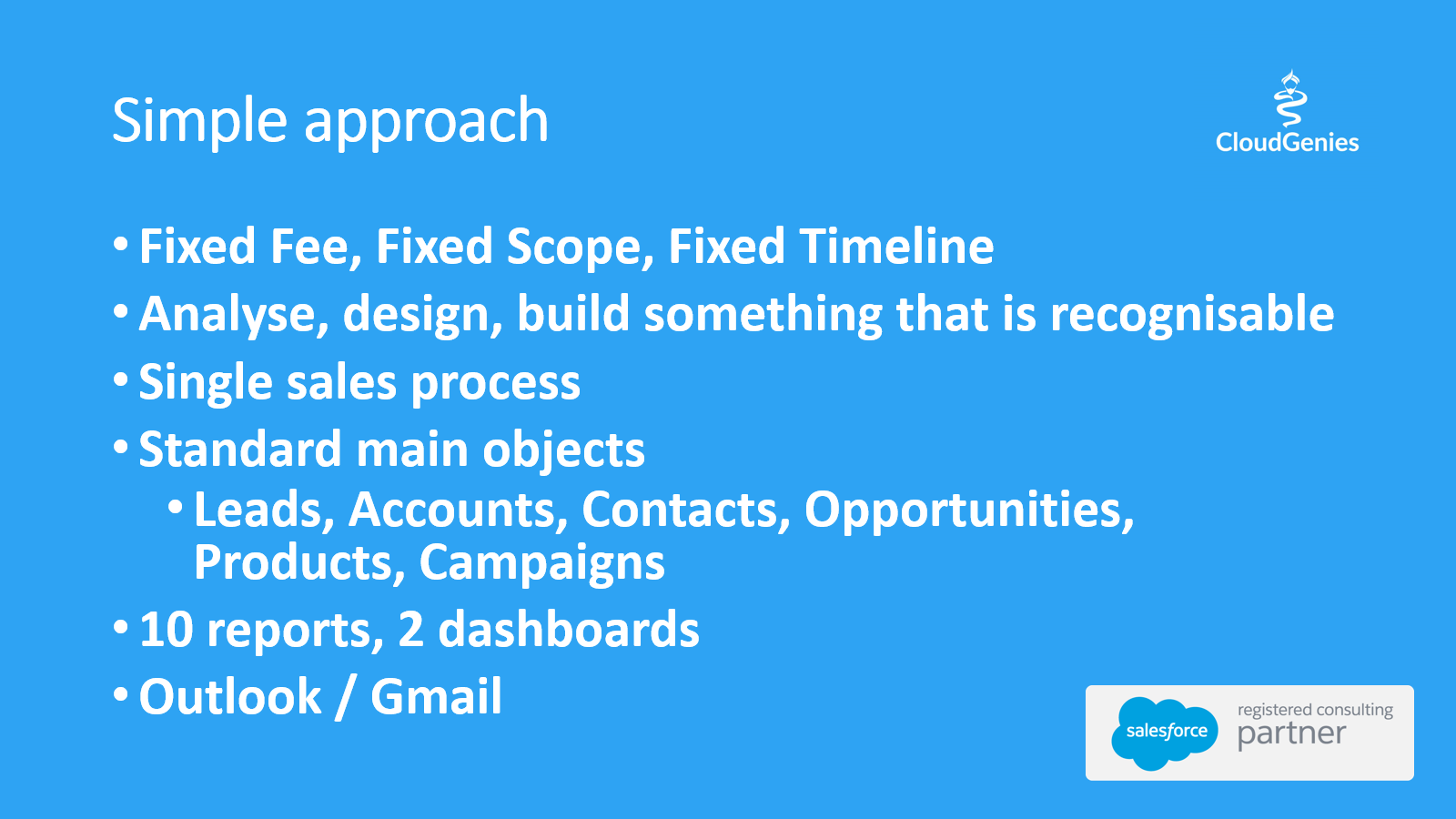 Simple approach

CloudGenies

• Fixed Fee, Fixed Scope, Fixed Timeline
• Analyse, design, build something that is recognisable
• Single sales process
• Standard main objects
  • Leads, Accounts, Contacts, Opportunities, Products, Campaigns
• 10 reports, 2 dashboards
• Outlook / Gmail

salesforce registered consulting partner